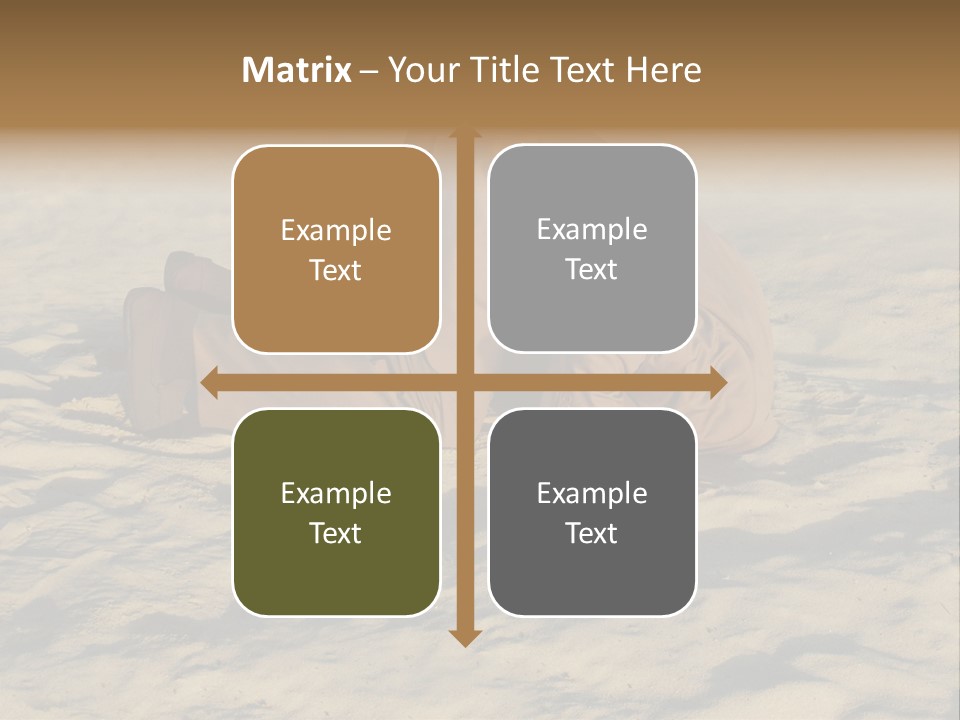 Matrix – Your Title Text Here

Example Text

Example Text

Example Text

Example Text